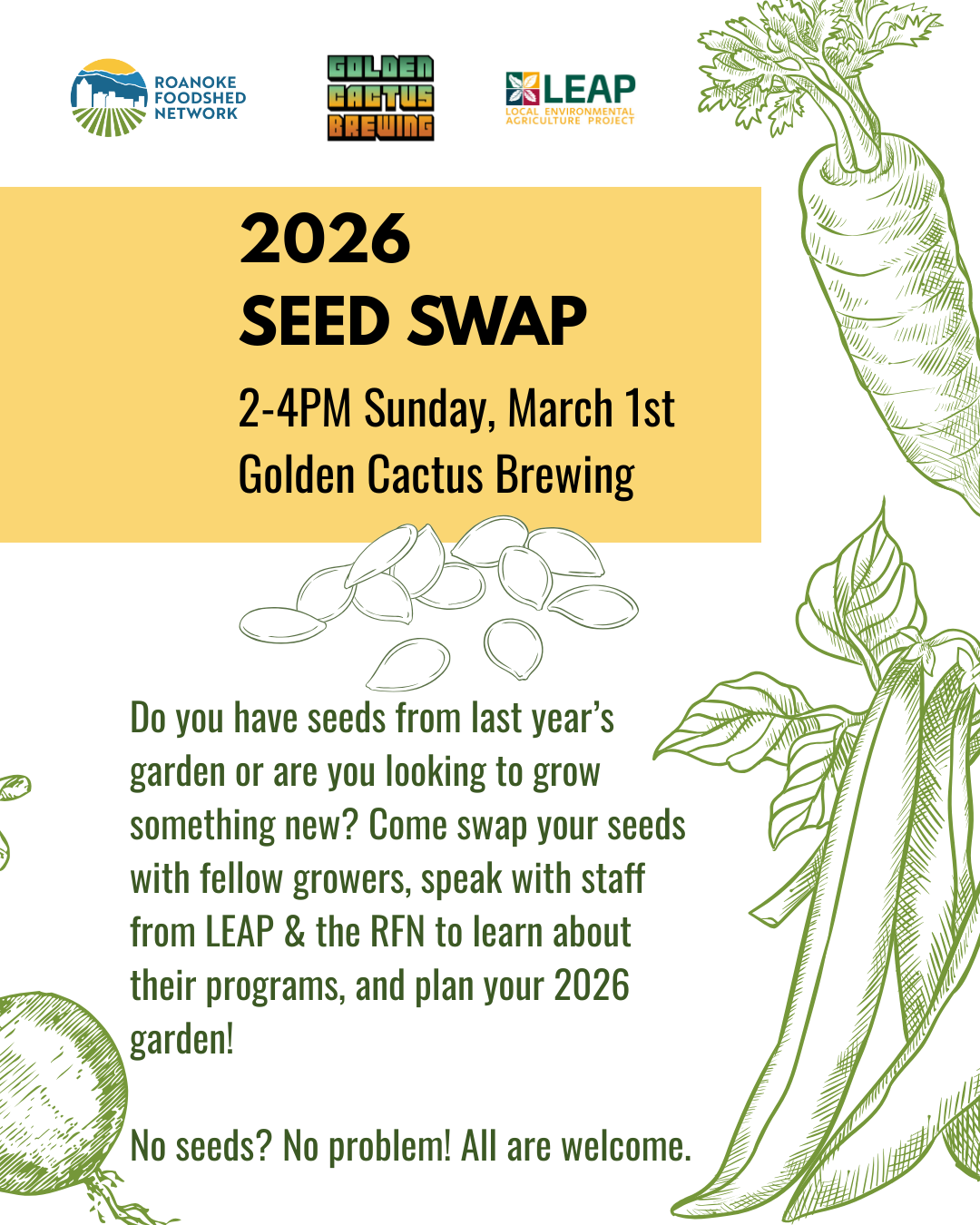 ROANOKE FOODSHED NETWORK

GOLDEN CACTUS BREWING

LEAP
LOCAL ENVIRONMENTAL AGRICULTURE PROJECT

2026
SEED SWAP

2-4PM Sunday, March 1st
Golden Cactus Brewing

Do you have seeds from last year's garden or are you looking to grow something new? Come swap your seeds with fellow growers, speak with staff from LEAP & the RFN to learn about their programs, and plan your 2026 garden!

No seeds? No problem! All are welcome.